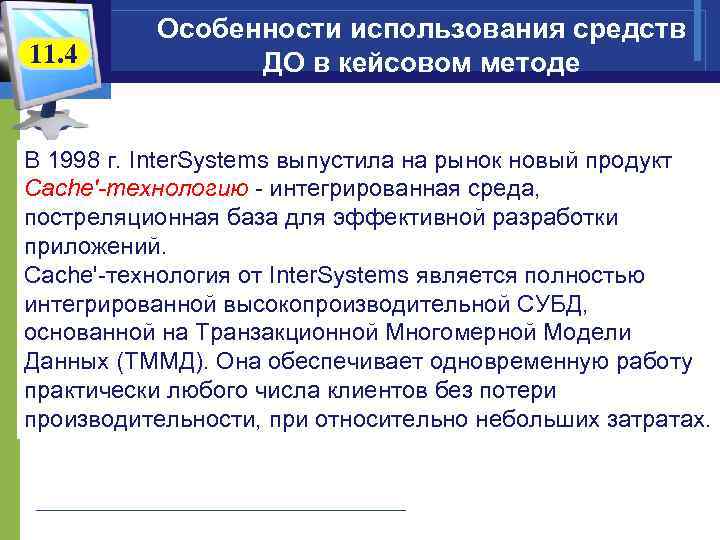 11.4

Особенности использования средств ДО в кейсовом методе

В 1998 г. InterSystems выпустила на рынок новый продукт Cache'-технологию - интегрированная среда, постреляционная база для эффективной разработки приложений.
Cache'-технология от InterSystems является полностью интегрированной высокопроизводительной СУБД, основанной на Транзакционной Многомерной Модели Данных (ТММД). Она обеспечивает одновременную работу практически любого числа клиентов без потери производительности, при относительно небольших затратах.